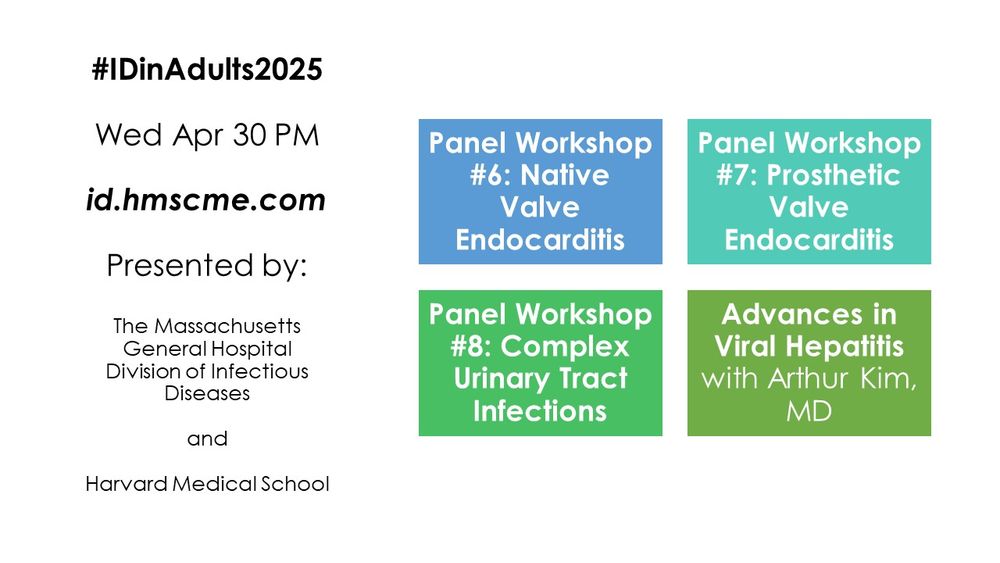 #IDinAdults2025

Wed Apr 30 PM

id.hmscme.com

Presented by:

The Massachusetts General Hospital Division of Infectious Diseases

and

Harvard Medical School

Panel Workshop #6: Native Valve Endocarditis

Panel Workshop #7: Prosthetic Valve Endocarditis

Panel Workshop #8: Complex Urinary Tract Infections

Advances in Viral Hepatitis with Arthur Kim, MD